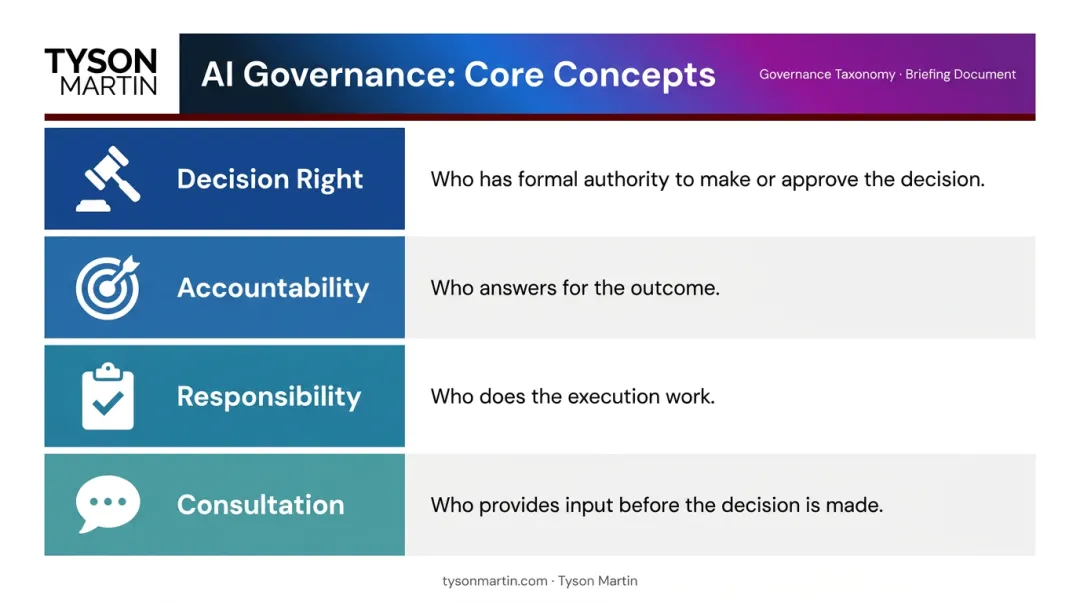 TYSON
MARTIN

AI Governance: Core Concepts

Governance Taxonomy · Briefing Document

| Decision Right | Who has formal authority to make or approve the decision. |
|---|---|
| Accountability | Who answers for the outcome. |
| Responsibility | Who does the execution work. |
| Consultation | Who provides input before the decision is made. |

tysonmartin.com · Tyson Martin